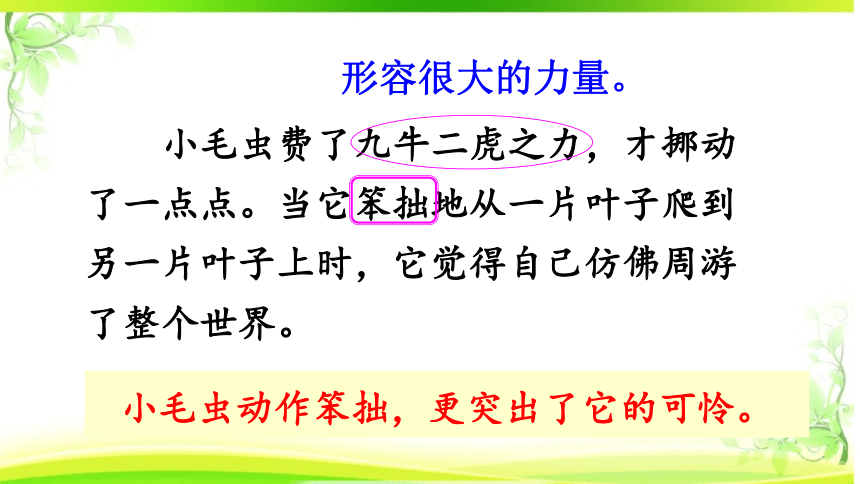 形容很大的力量。

小毛虫费了九牛二虎之力，才挪动了一点点。当它笨拙地从一片叶子爬到另一片叶子上时，它觉得自己仿佛周游了整个世界。

小毛虫动作笨拙，更突出了它的可怜。